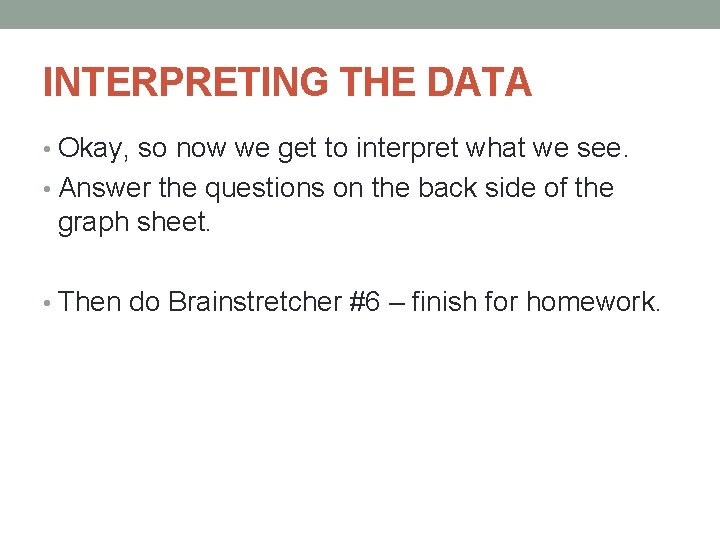 INTERPRETING THE DATA

• Okay, so now we get to interpret what we see.
• Answer the questions on the back side of the graph sheet.

• Then do Brainstretcher #6 – finish for homework.